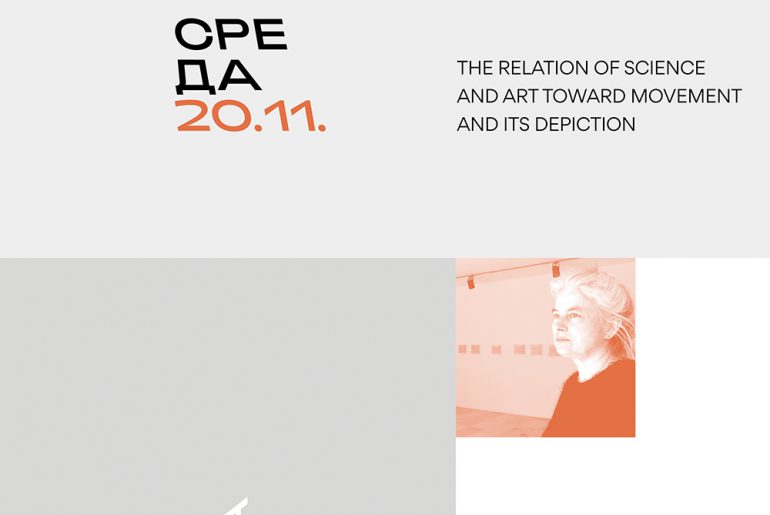 СРЕ
ДА
20.11.

THE RELATION OF SCIENCE AND ART TOWARD MOVEMENT AND ITS DEPICTION